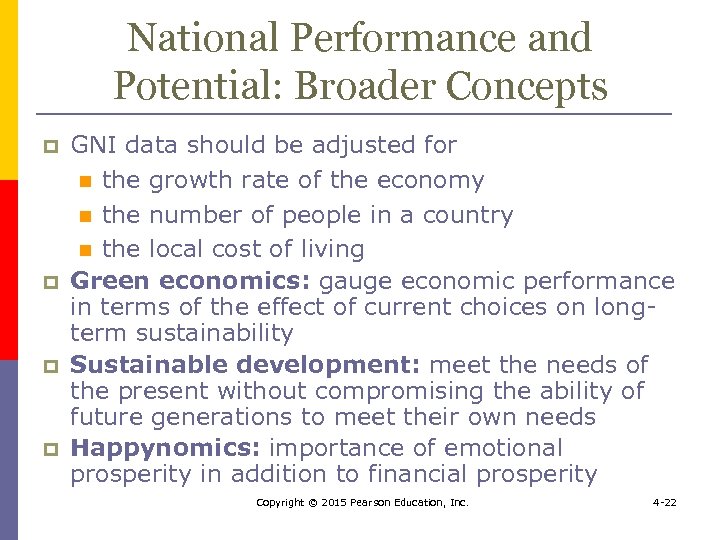 National Performance and Potential: Broader Concepts

GNI data should be adjusted for

the growth rate of the economy

the number of people in a country

the local cost of living

Green economics: gauge economic performance in terms of the effect of current choices on long-term sustainability

Sustainable development: meet the needs of the present without compromising the ability of future generations to meet their own needs

Happynomics: importance of emotional prosperity in addition to financial prosperity

Copyright © 2015 Pearson Education, Inc.

4-22